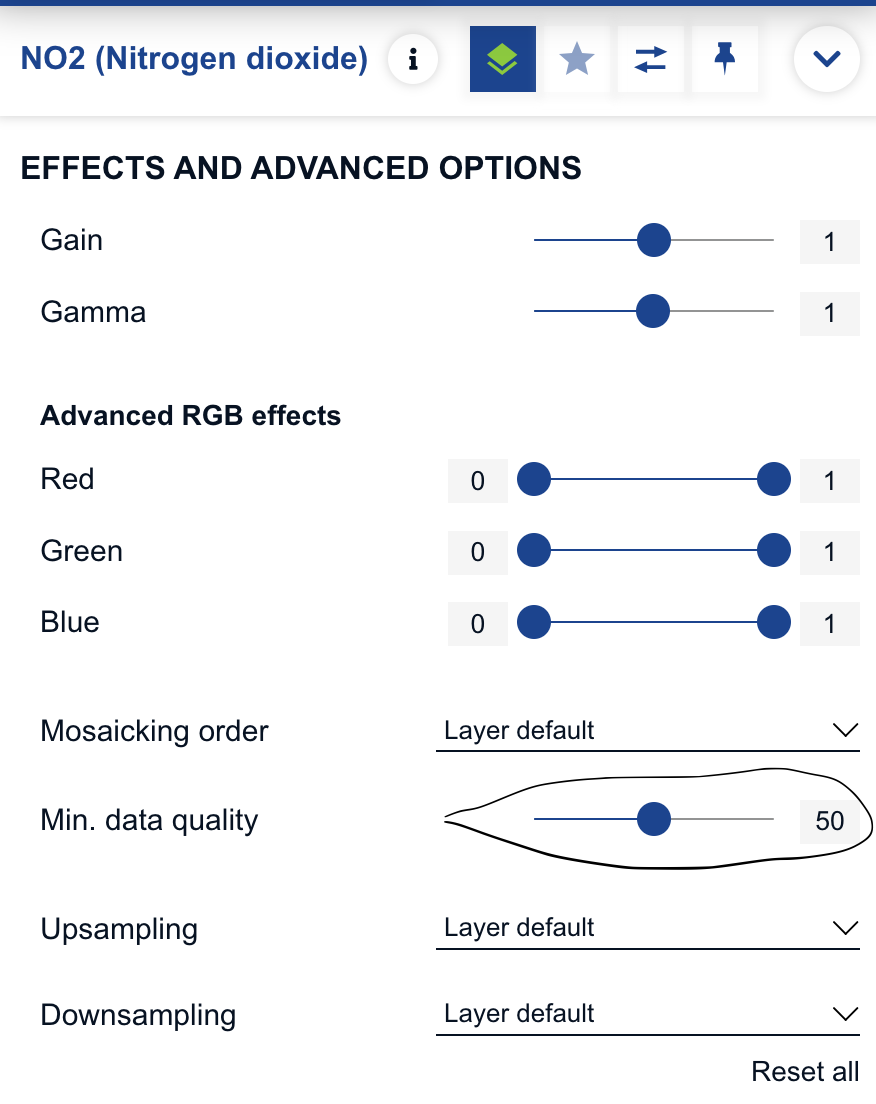 NO2 (Nitrogen dioxide)

EFFECTS AND ADVANCED OPTIONS

Gain 1

Gamma 1

Advanced RGB effects

Red 0 1

Green 0 1

Blue 0 1

Mosaicking order Layer default

Min. data quality 50

Upsampling Layer default

Downsampling Layer default

Reset all